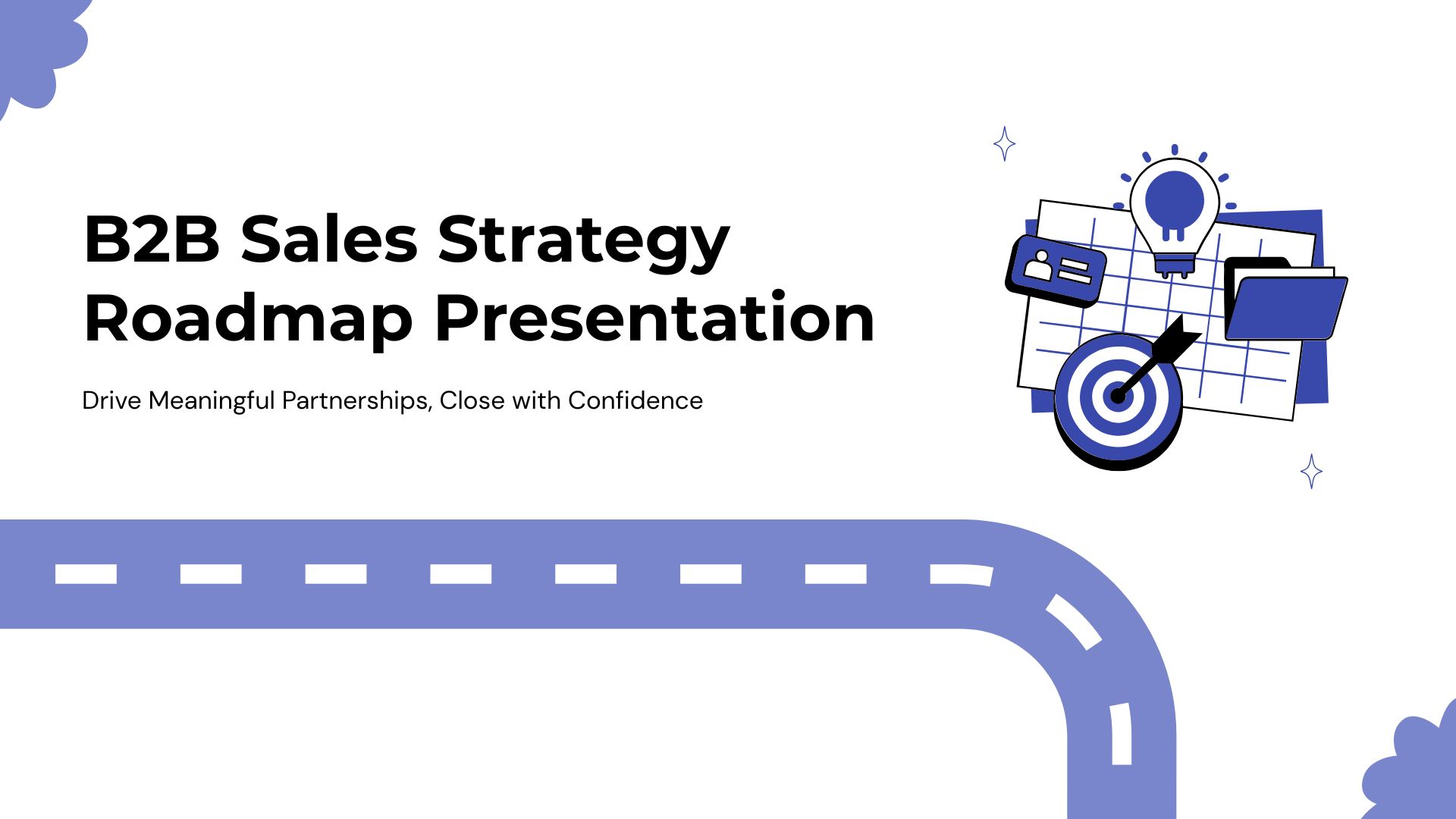 B2B Sales Strategy Roadmap Presentation

Drive Meaningful Partnerships, Close with Confidence